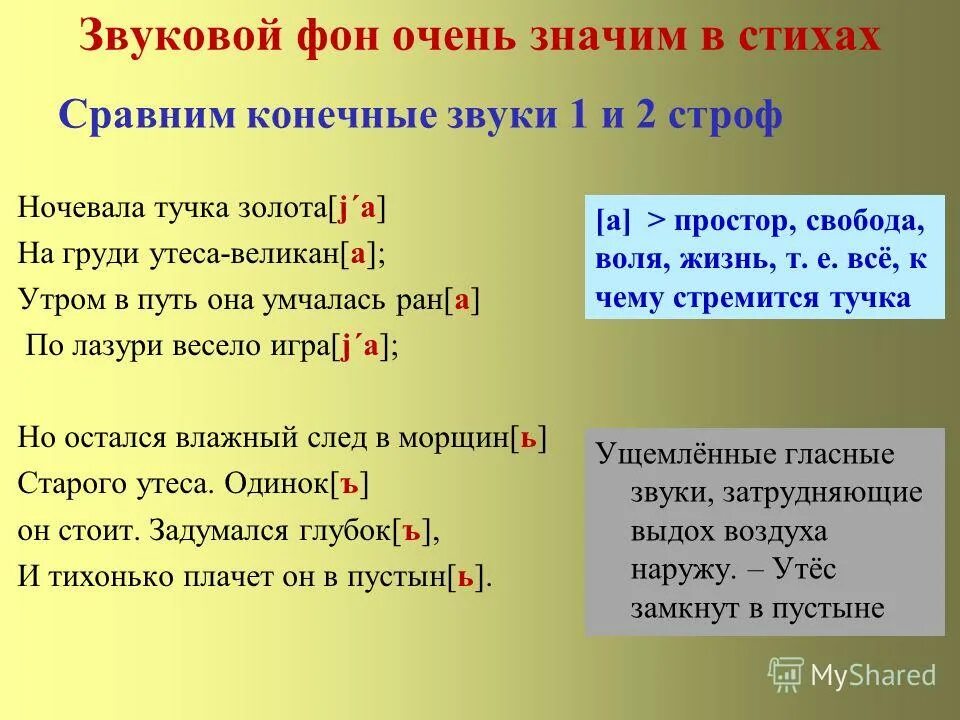 Звуковой фон очень значим в стихах

Сравним конечные звуки 1 и 2 строф

Ночевала тучка золота[j´а]
На груди утеса-великан[а];
Утром в путь она умчалась ран[а]
По лазури весело игра[j´а];

Но остался влажный след в морщин[ь]
Старого утеса. Одинок[ъ]
он стоит. Задумался глубок[ъ],
И тихонько плачет он в пустын[ь].

[а] > простор, свобода, воля, жизнь, т. е. всё, к чему стремится тучка

Ущемлённые гласные звуки, затрудняющие выдох воздуха наружу. – Утёс замкнут в пустыне

MyShared